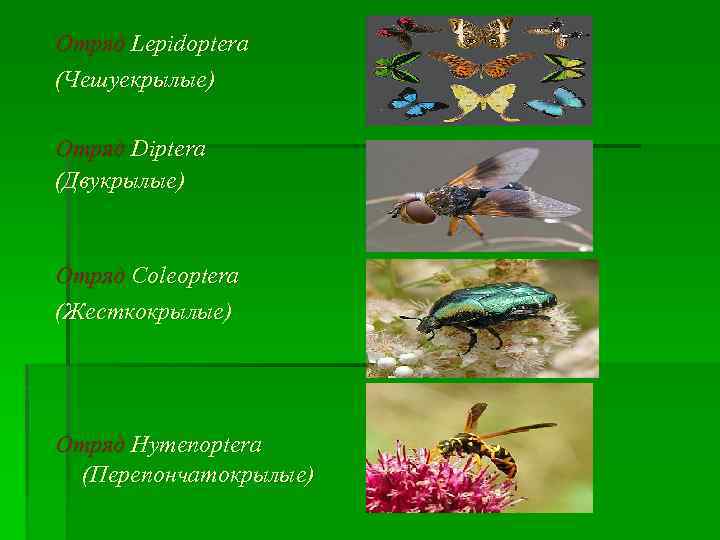 Отряд Lepidoptera
(Чешуекрылые)

Отряд Diptera
(Двукрылые)

Отряд Coleoptera
(Жесткокрылые)

Отряд Hymenoptera
(Перепончатокрылые)